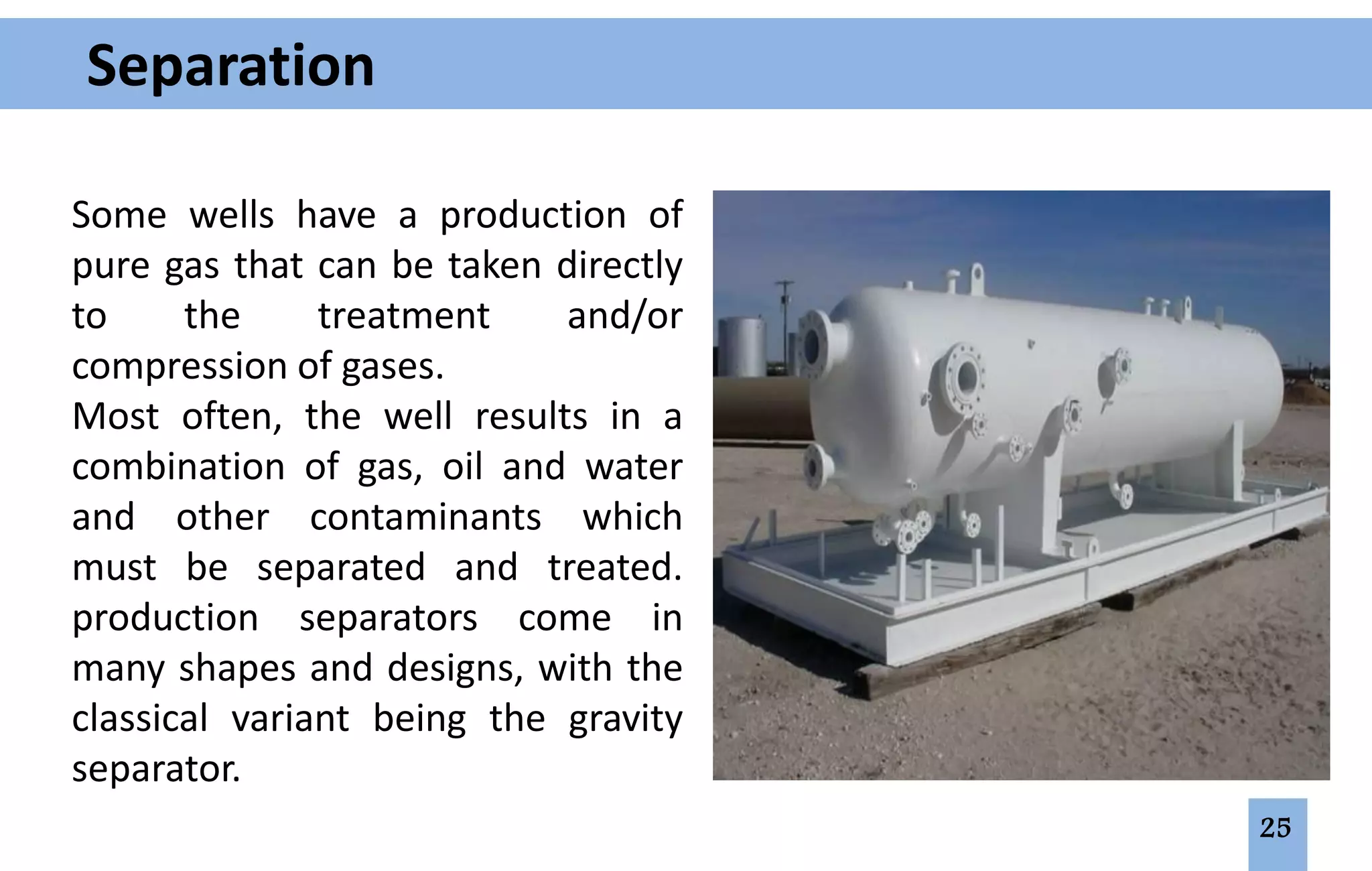 Separation

Some wells have a production of pure gas that can be taken directly to the treatment and/or compression of gases.
Most often, the well results in a combination of gas, oil and water and other contaminants which must be separated and treated. production separators come in many shapes and designs, with the classical variant being the gravity separator.

25